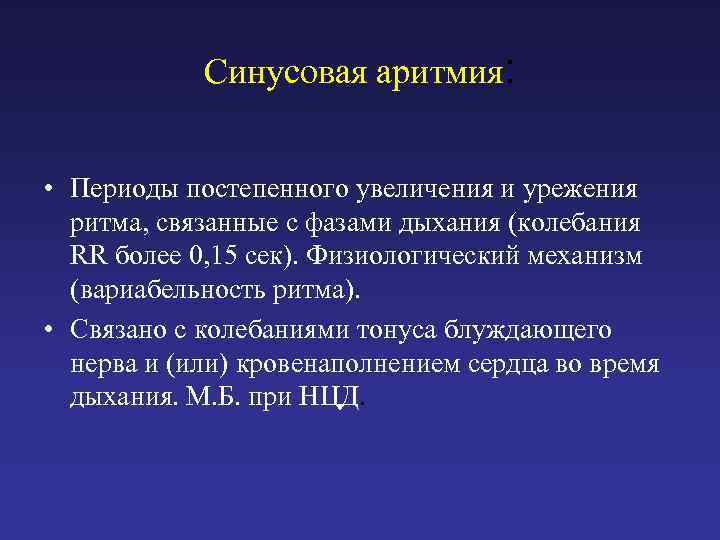 Синусовая аритмия:

• Периоды постепенного увеличения и урежения ритма, связанные с фазами дыхания (колебания RR более 0,15 сек). Физиологический механизм (вариабельность ритма).

• Связано с колебаниями тонуса блуждающего нерва и (или) кровенаполнением сердца во время дыхания. М.Б. при НЦД.